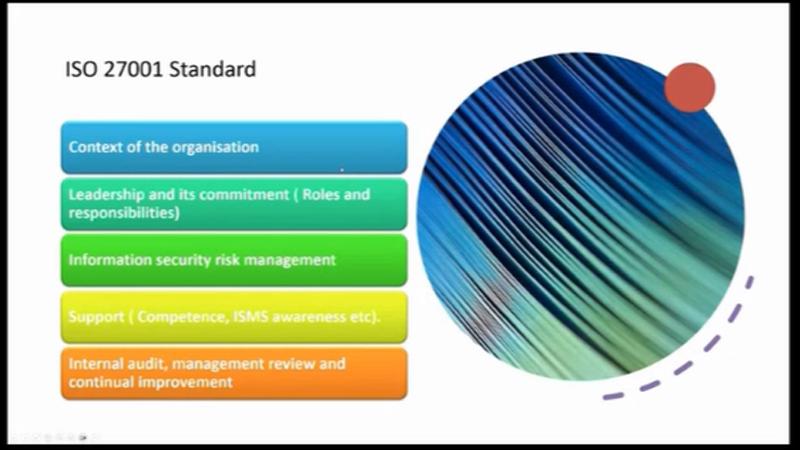 ISO 27001 Standard

Context of the organisation

Leadership and its commitment ( Roles and responsibilities)

Information security risk management

Support ( Competence, ISMS awareness etc).

Internal audit, management review and continual improvement